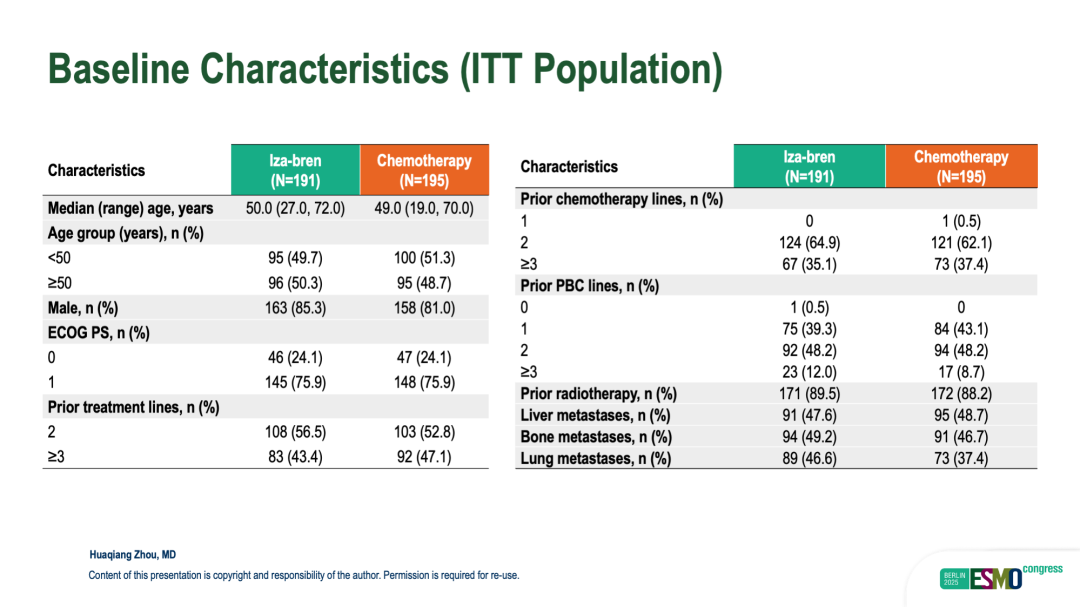 Baseline Characteristics (ITT Population)

| Characteristics | Iza-bren (N=191) | Chemotherapy (N=195) |
|---|---|---|
| Median (range) age, years | 50.0 (27.0, 72.0) | 49.0 (19.0, 70.0) |
| Age group (years), n (%) | | |
| <50 | 95 (49.7) | 100 (51.3) |
| ≥50 | 96 (50.3) | 95 (48.7) |
| Male, n (%) | 163 (85.3) | 158 (81.0) |
| ECOG PS, n (%) | | |
| 0 | 46 (24.1) | 47 (24.1) |
| 1 | 145 (75.9) | 148 (75.9) |
| Prior treatment lines, n (%) | | |
| 2 | 108 (56.5) | 103 (52.8) |
| ≥3 | 83 (43.4) | 92 (47.1) |

| Characteristics | Iza-bren (N=191) | Chemotherapy (N=195) |
|---|---|---|
| Prior chemotherapy lines, n (%) | | |
| 1 | 0 | 1 (0.5) |
| 2 | 124 (64.9) | 121 (62.1) |
| ≥3 | 67 (35.1) | 73 (37.4) |
| Prior PBC lines, n (%) | | |
| 0 | 1 (0.5) | 0 |
| 1 | 75 (39.3) | 84 (43.1) |
| 2 | 92 (48.2) | 94 (48.2) |
| ≥3 | 23 (12.0) | 17 (8.7) |
| Prior radiotherapy, n (%) | 171 (89.5) | 172 (88.2) |
| Liver metastases, n (%) | 91 (47.6) | 95 (48.7) |
| Bone metastases, n (%) | 94 (49.2) | 91 (46.7) |
| Lung metastases, n (%) | 89 (46.6) | 73 (37.4) |

Huaqiang Zhou, MD
Content of this presentation is copyright and responsibility of the author. Permission is required for re-use.

BERLIN 2025 ESMO congress